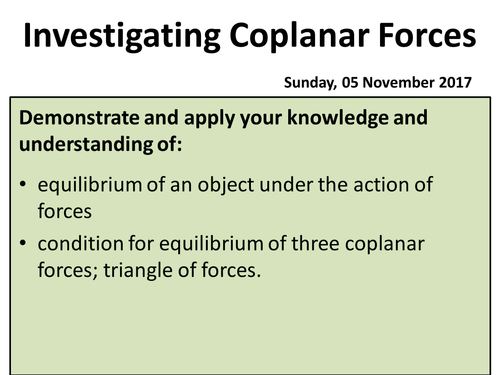 Investigating Coplanar Forces

Sunday, 05 November 2017

Demonstrate and apply your knowledge and understanding of:

• equilibrium of an object under the action of forces
• condition for equilibrium of three coplanar forces; triangle of forces.